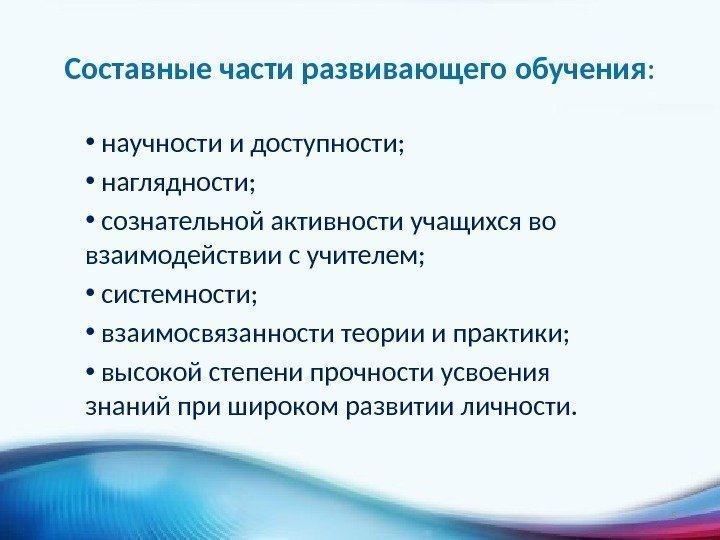 Составные части развивающего обучения:

• научности и доступности;

• наглядности;

• сознательной активности учащихся во взаимодействии с учителем;

• системности;

• взаимосвязанности теории и практики;

• высокой степени прочности усвоения знаний при широком развитии личности.